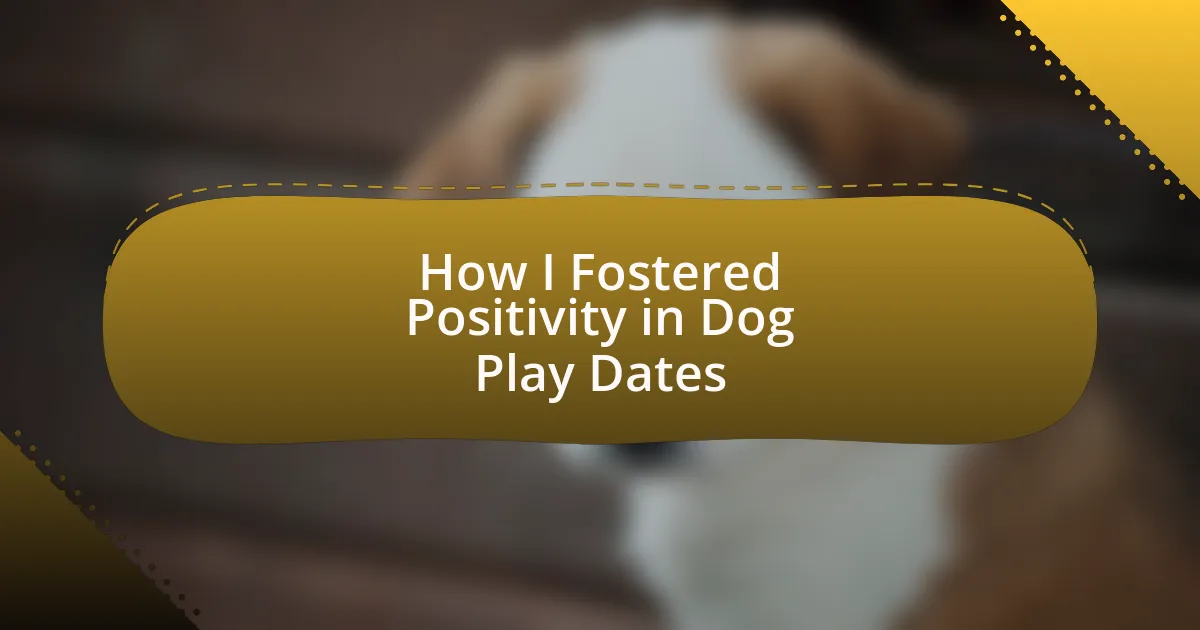 How I Fostered Positivity in Dog Play Dates